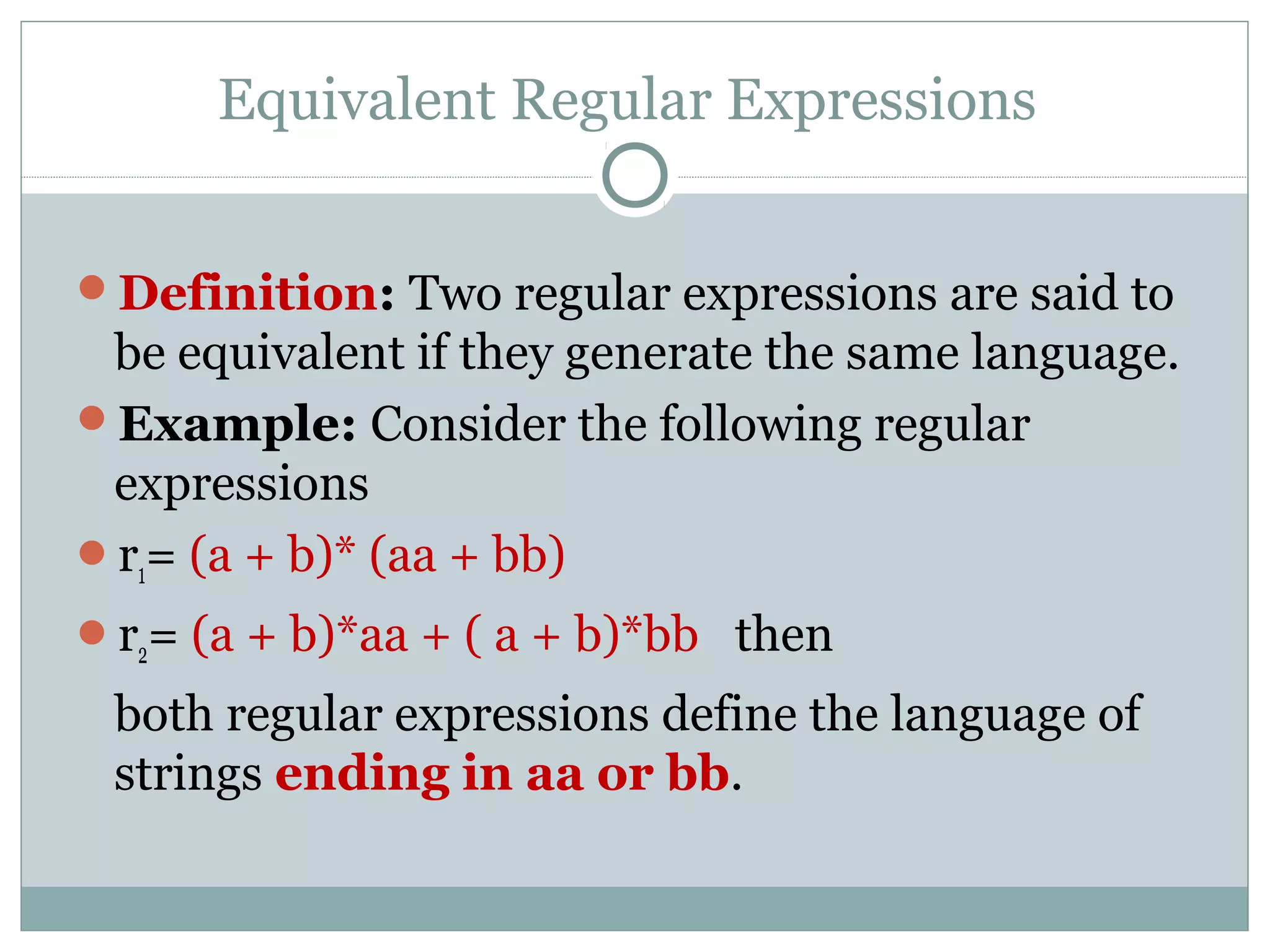 Equivalent Regular Expressions

Definition: Two regular expressions are said to be equivalent if they generate the same language.

Example: Consider the following regular expressions

$r_1$= (a + b)* (aa + bb)

$r_2$= (a + b)*aa + ( a + b)*bb then

both regular expressions define the language of strings ending in aa or bb.